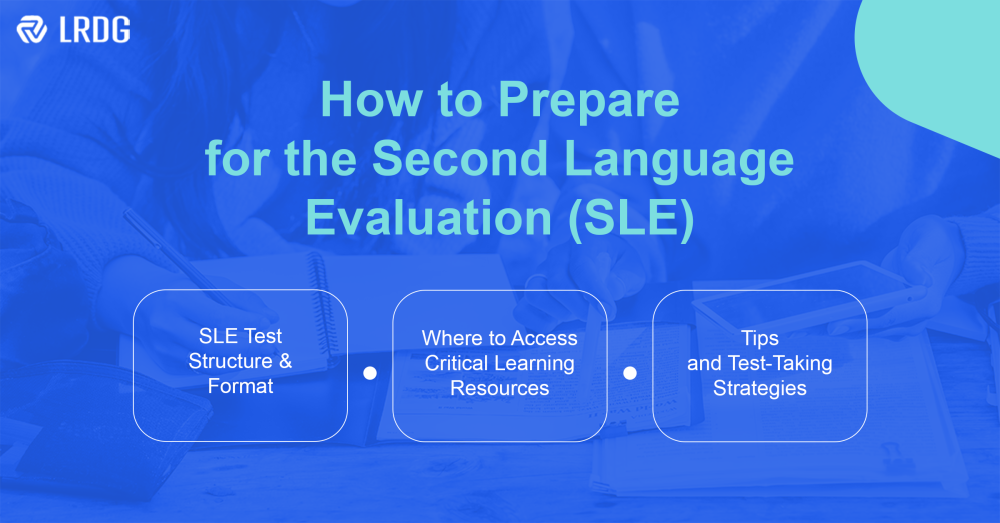 LRDG

How to Prepare for the Second Language Evaluation (SLE)

SLE Test Structure & Format

Where to Access Critical Learning Resources

Tips and Test-Taking Strategies